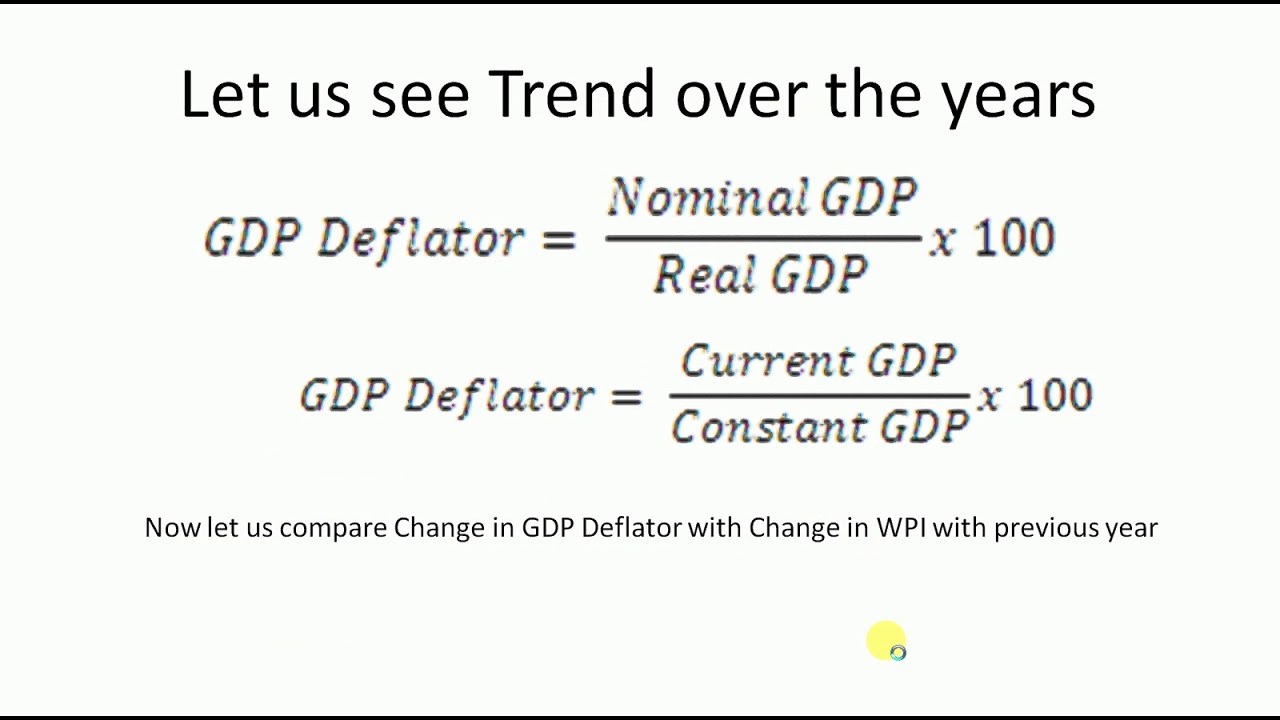 Let us see Trend over the years

$GDP\ Deflator = \frac{Nominal\ GDP}{Real\ GDP} x\ 100$

$GDP\ Deflator = \frac{Current\ GDP}{Constant\ GDP} x\ 100$

Now let us compare Change in GDP Deflator with Change in WPI with previous year